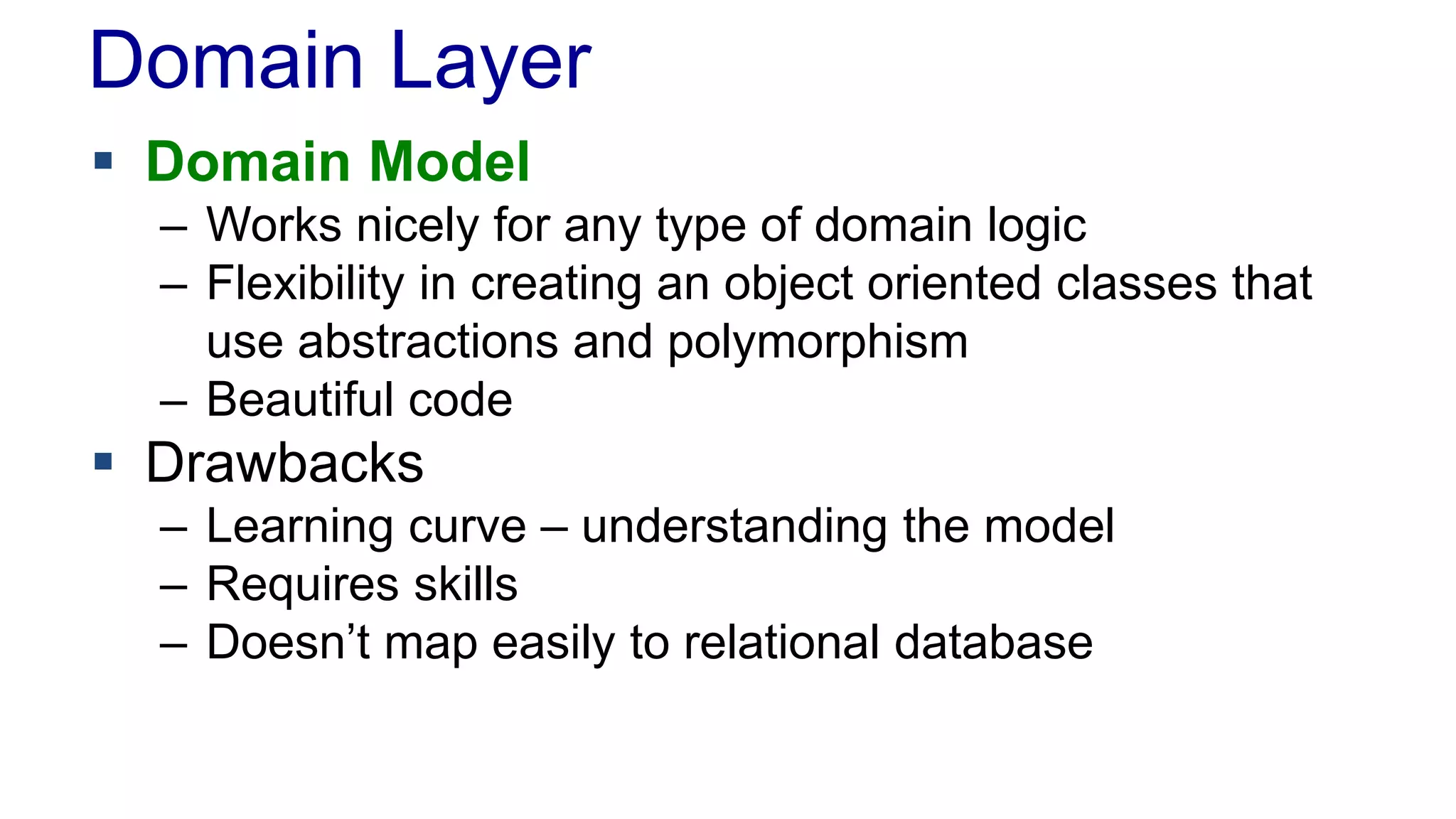 Domain Layer

▪ Domain Model
– Works nicely for any type of domain logic
– Flexibility in creating an object oriented classes that use abstractions and polymorphism
– Beautiful code

▪ Drawbacks
– Learning curve – understanding the model
– Requires skills
– Doesn’t map easily to relational database